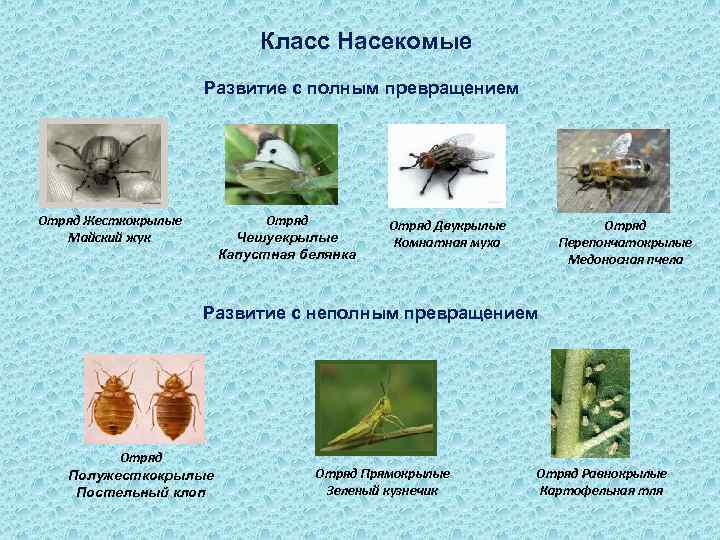 Класс Насекомые

Развитие с полным превращением

Отряд Жесткокрылые
Майский жук

Отряд
Чешуекрылые
Капустная белянка

Отряд Двукрылые
Комнатная муха

Отряд
Перепончатокрылые
Медоносная пчела

Развитие с неполным превращением

Отряд
Полужесткокрылые
Постельный клоп

Отряд Прямокрылые
Зеленый кузнечик

Отряд Равнокрылые
Картофельная тля